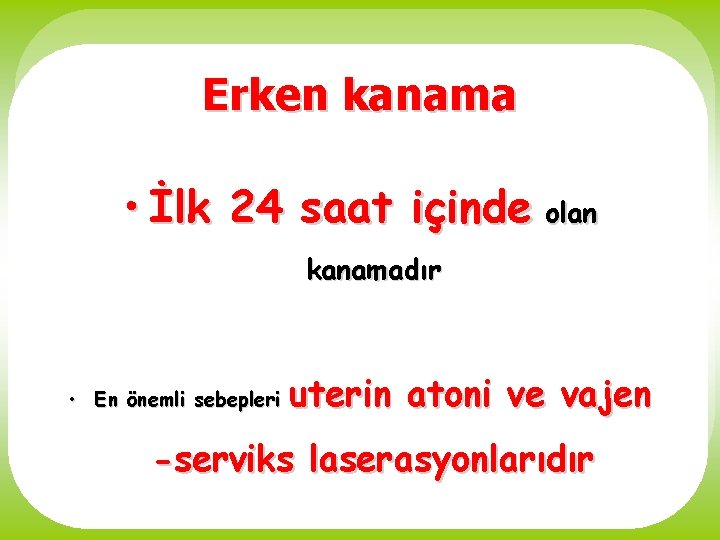 Erken kanama

• İlk 24 saat içinde olan kanamadır

• En önemli sebepleri uterin atoni ve vajen -serviks laserasyonlarıdır